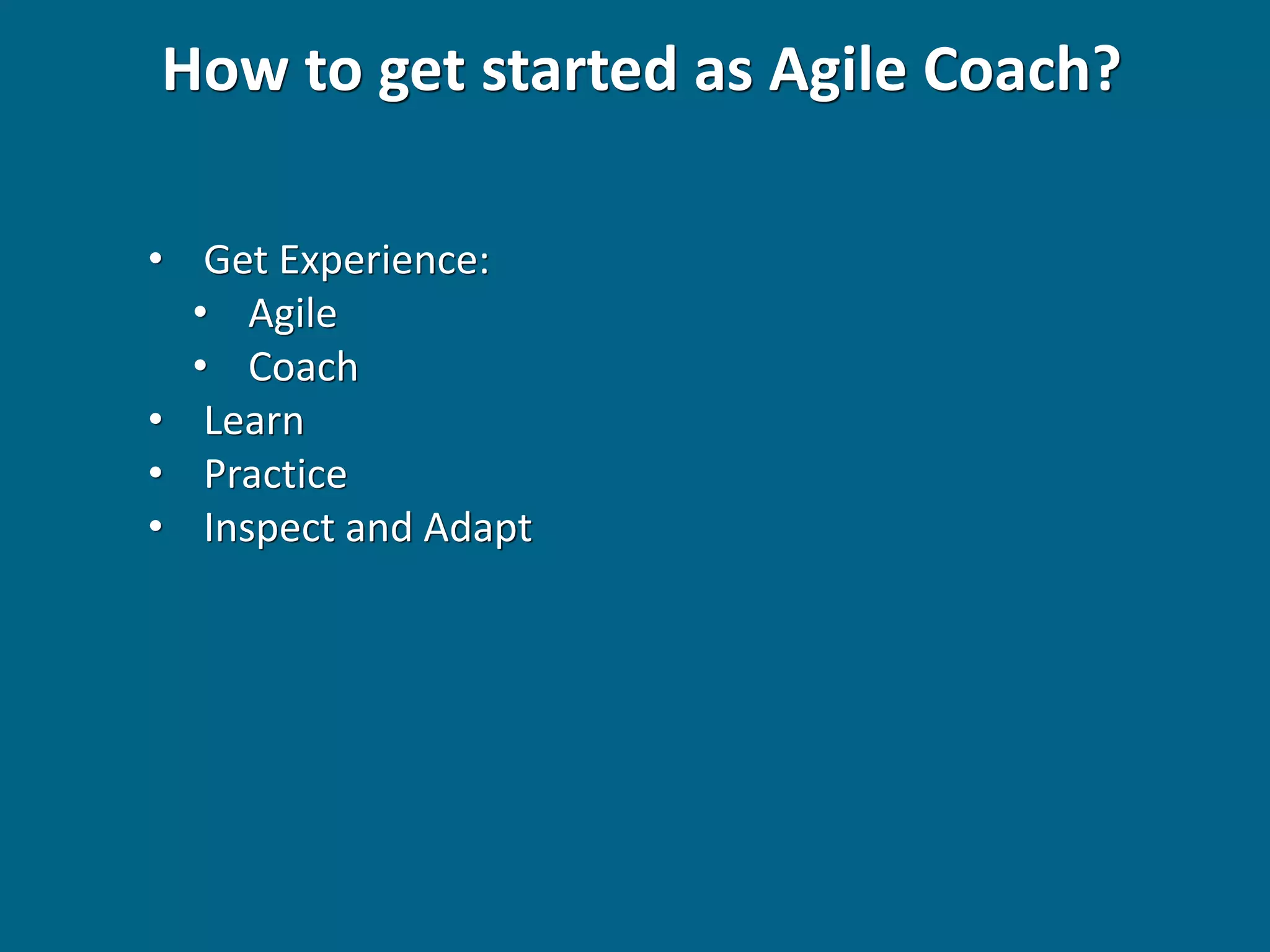 How to get started as Agile Coach?

• Get Experience:
  • Agile
  • Coach
• Learn
• Practice
• Inspect and Adapt